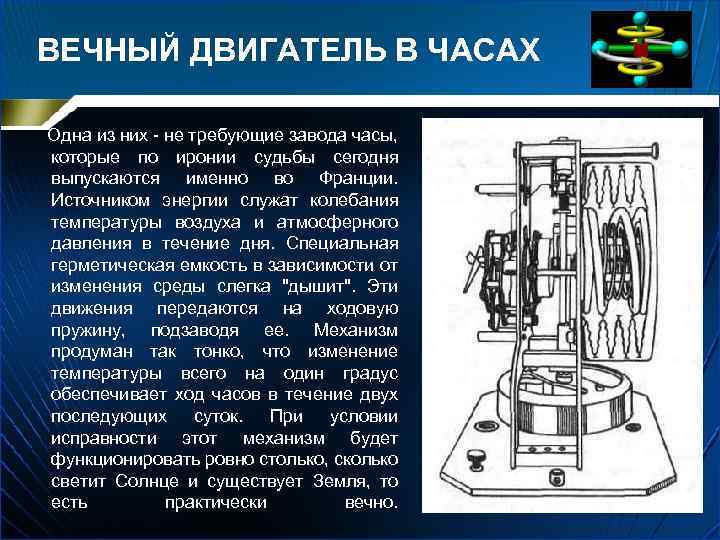 ВЕЧНЫЙ ДВИГАТЕЛЬ В ЧАСАХ

Одна из них - не требующие завода часы, которые по иронии судьбы сегодня выпускаются именно во Франции. Источником энергии служат колебания температуры воздуха и атмосферного давления в течение дня. Специальная герметическая емкость в зависимости от изменения среды слегка "дышит". Эти движения передаются на ходовую пружину, подзаводя ее. Механизм продуман так тонко, что изменение температуры всего на один градус обеспечивает ход часов в течение двух последующих суток. При условии исправности этот механизм будет функционировать ровно столько, сколько светит Солнце и существует Земля, то есть практически вечно.